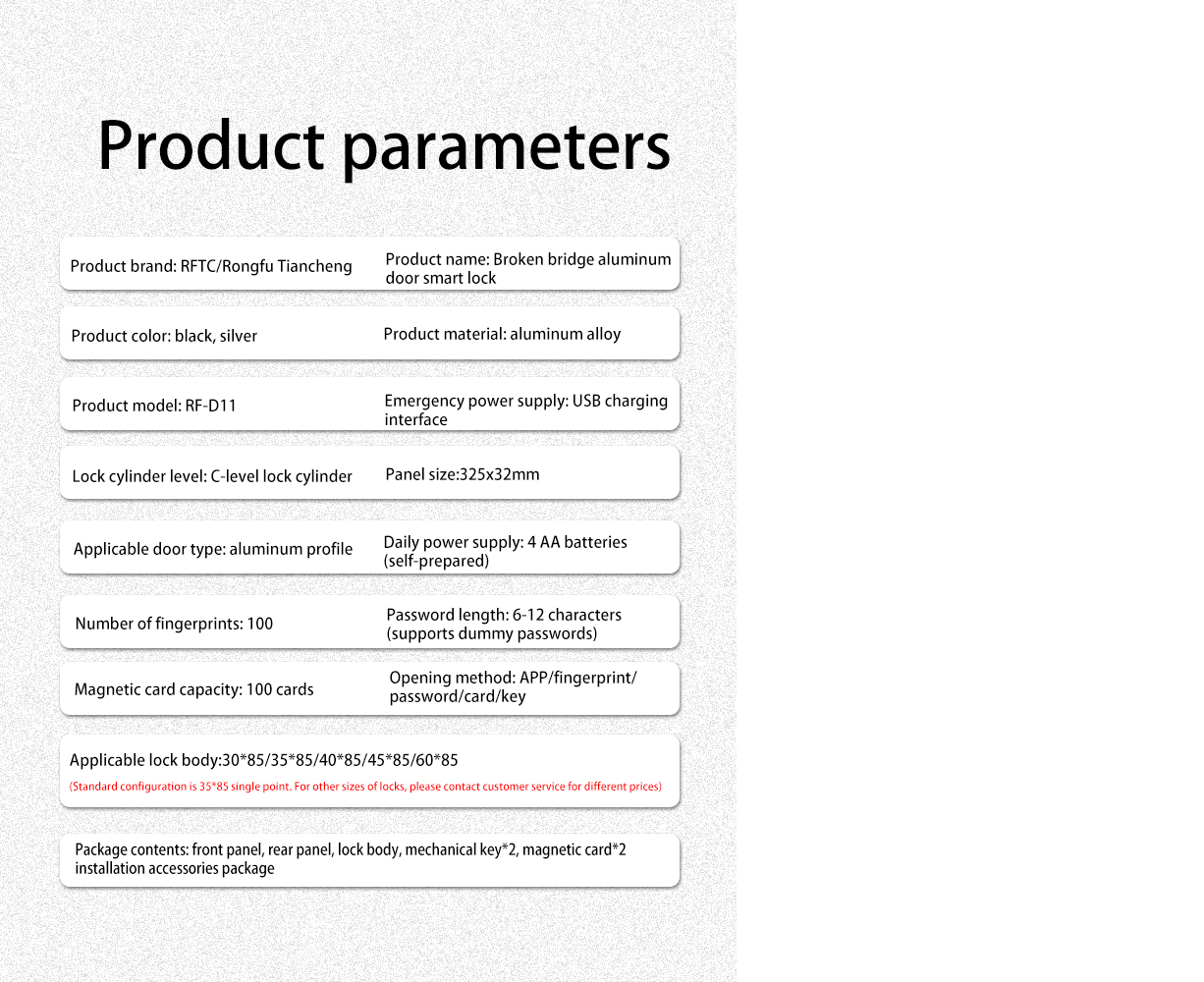 Product parameters

Product brand: RFTC/Rongfu Tiancheng

Product name: Broken bridge aluminum door smart lock

Product color: black, silver

Product material: aluminum alloy

Product model: RF-D11

Emergency power supply: USB charging interface

Lock cylinder level: C-level lock cylinder

Panel size:325x32mm

Applicable door type: aluminum profile

Daily power supply: 4 AA batteries (self-prepared)

Number of fingerprints: 100

Password length: 6-12 characters (supports dummy passwords)

Magnetic card capacity: 100 cards

Opening method: APP/fingerprint/ password/card/key

Applicable lock body:30*85/35*85/40*85/45*85/60*85

(Standard configuration is 35*85 single point. For other sizes of locks, please contact customer service for different prices)

Package contents: front panel, rear panel, lock body, mechanical key*2, magnetic card*2 installation accessories package